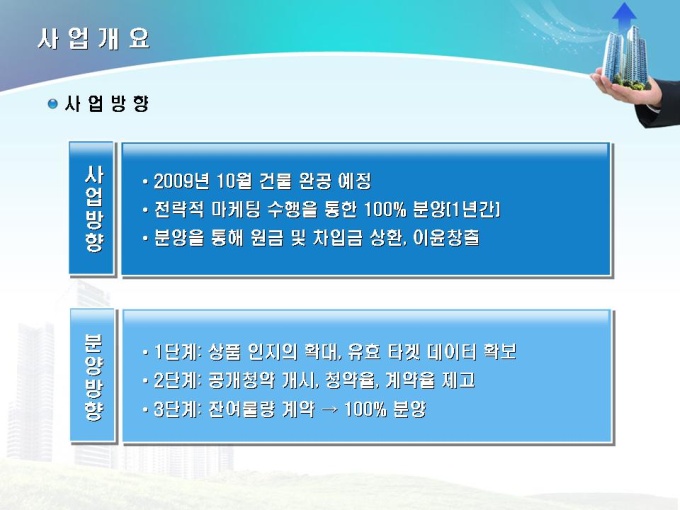 사 업 개 요

사 업 방 향

사업방향

• 2009년 10월 건물 완공 예정
• 전략적 마케팅 수행을 통한 100% 분양[1년간]
• 분양을 통해 원금 및 차입금 상환, 이윤창출

분양방향

• 1단계: 상품 인지의 확대, 유효 타겟 데이터 확보
• 2단계: 공개청약 개시, 청약율, 계약율 제고
• 3단계: 잔여물량 계약 → 100% 분양